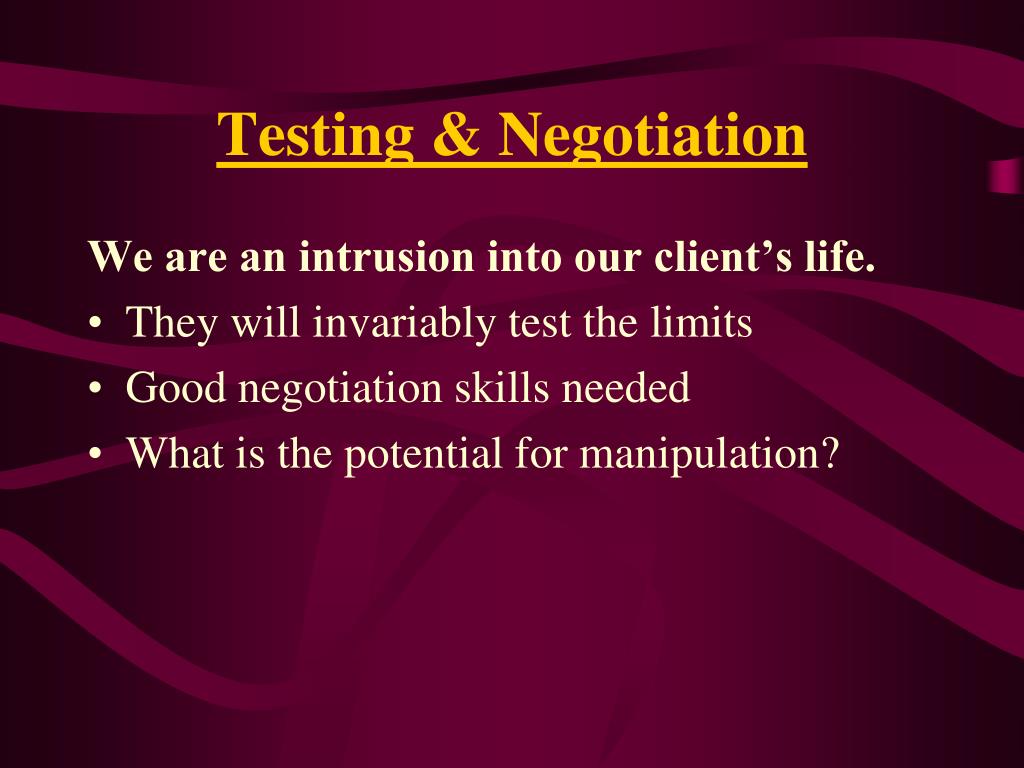 Testing & Negotiation

We are an intrusion into our client’s life.

• They will invariably test the limits
• Good negotiation skills needed
• What is the potential for manipulation?